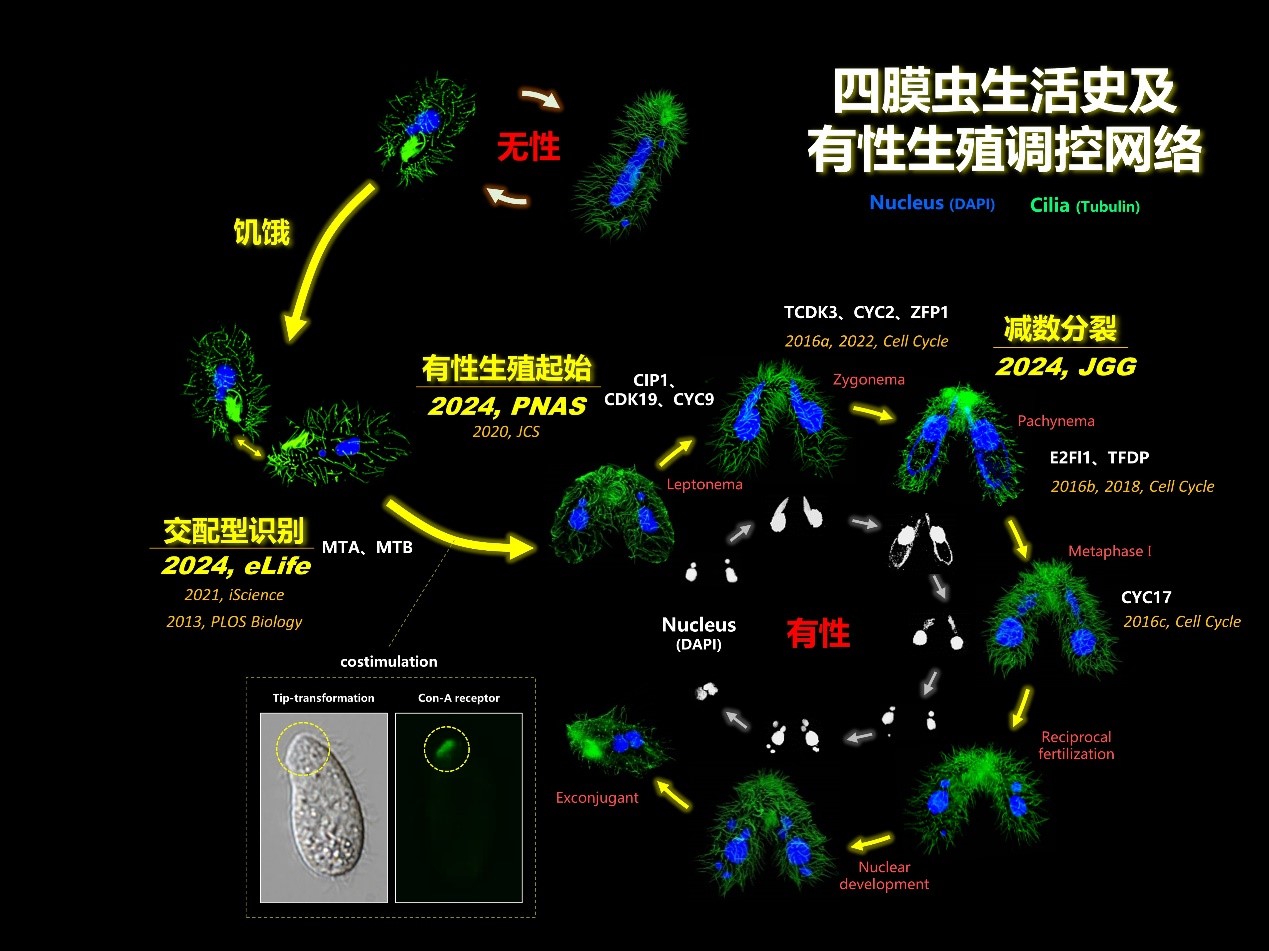 四膜虫生活史及
有性生殖调控网络

Nucleus (DAPI) Cilia (Tubulin)

无性

饥饿

有性生殖起始
2024, PNAS
2020, JCS

CIP1、
CDK19、CYC9

TCDK3、CYC2、ZFP1
2016a, 2022, Cell Cycle

减数分裂
2024, JGG

Zygonema

Pachynema

E2FI1、TFDP
2016b, 2018, Cell Cycle

Leptonema

交配型识别
2024, eLife
2021, iScience
2013, PLOS Biology

MTA、MTB

Metaphase I

CYC17
2016c, Cell Cycle

Nucleus
(DAPI)

有性

costimulation

Tip-transformation

Con-A receptor

Reciprocal fertilization

Exconjugant

Nuclear development